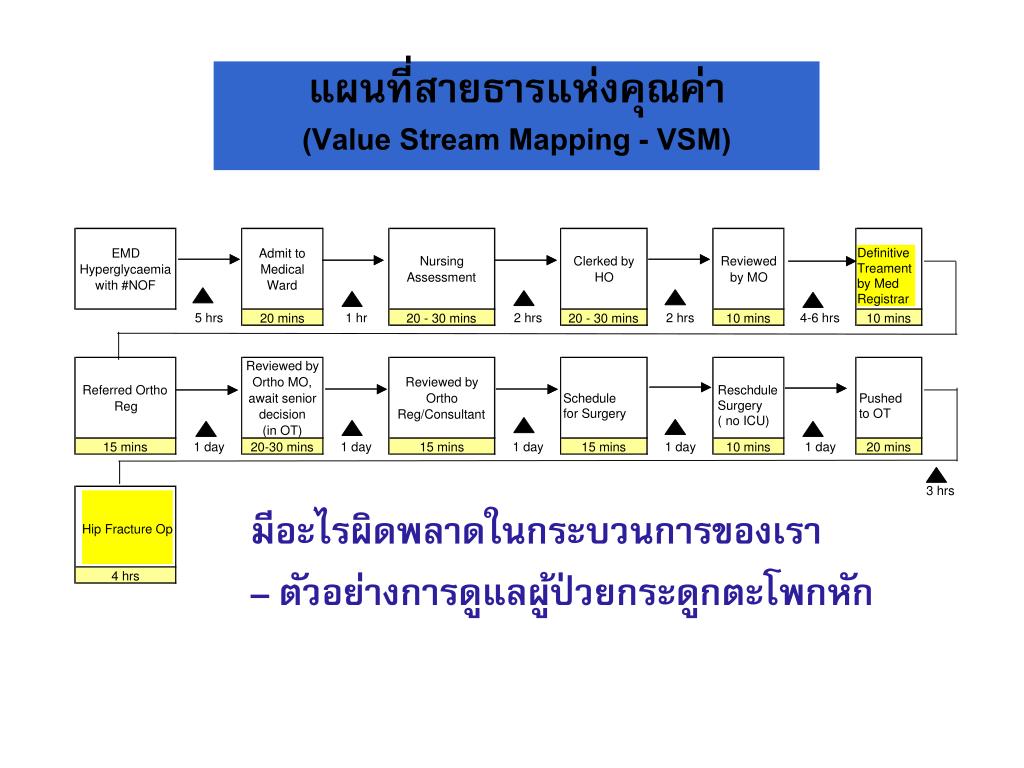 แผนที่สายธารแห่งคุณค่า
(Value Stream Mapping - VSM)

EMD Hyperglycaemia with #NOF

5 hrs

Admit to Medical Ward

20 mins

1 hr

Nursing Assessment

20 - 30 mins

2 hrs

Clerked by HO

20 - 30 mins

2 hrs

Reviewed by MO

10 mins

4-6 hrs

Definitive Treament by Med Registrar

10 mins

Referred Ortho Reg

15 mins

1 day

Reviewed by Ortho MO, await senior decision (in OT)

20-30 mins

1 day

Reviewed by Ortho Reg/Consultant

15 mins

1 day

Schedule for Surgery

15 mins

1 day

Reschdule Surgery ( no ICU)

10 mins

1 day

Pushed to OT

20 mins

3 hrs

Hip Fracture Op

4 hrs

มีอะไรผิดพลาดในกระบวนการของเรา
– ตัวอย่างการดูแลผู้ป่วยกระดูกตะโพกหัก